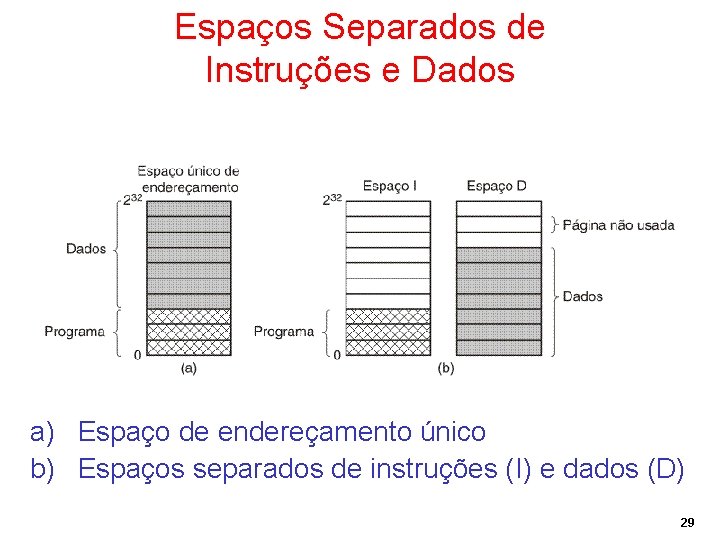 Espaços Separados de Instruções e Dados

Espaço único de endereçamento

$2^{32}$

Dados

Programa

0

(a)

Espaço I

Espaço D

$2^{32}$

Página não usada

Dados

Programa

0

(b)

a) Espaço de endereçamento único
b) Espaços separados de instruções (I) e dados (D)

29